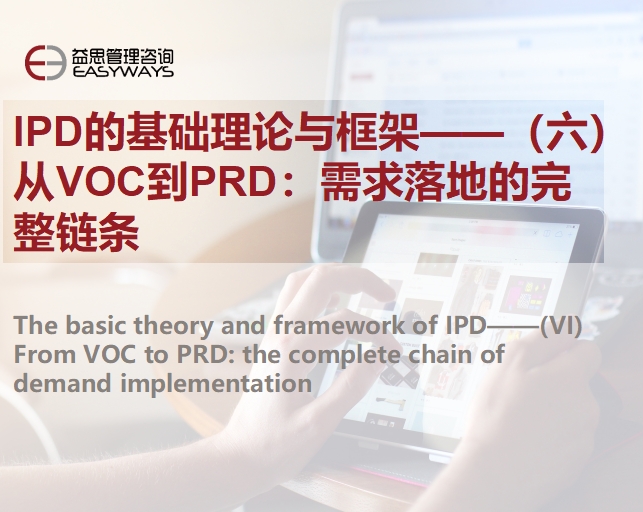 益思管理咨询
EASYWAYS

IPD的基础理论与框架——（六）从VOC到PRD：需求落地的完整链条

The basic theory and framework of IPD——(VI) From VOC to PRD: the complete chain of demand implementation